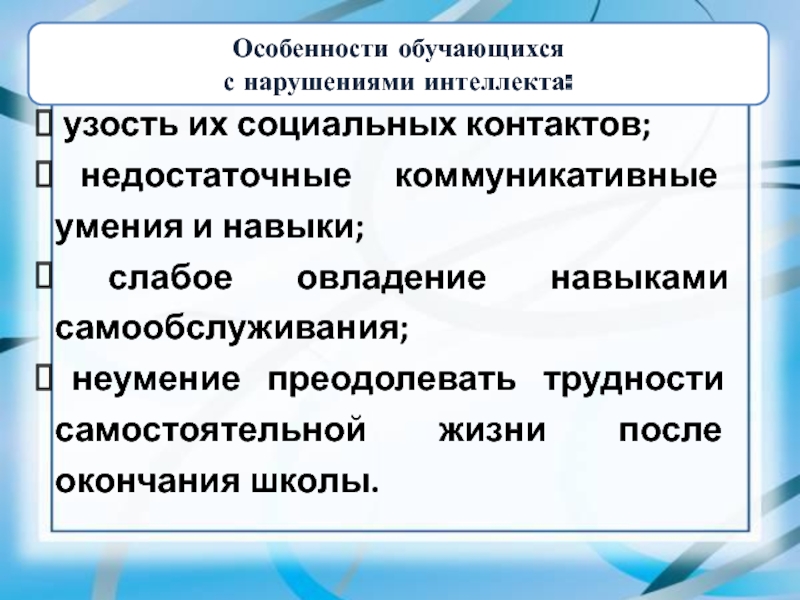 Особенности обучающихся
с нарушениями интеллекта:

 узость их социальных контактов;

 недостаточные коммуникативные умения и навыки;

 слабое овладение навыками самообслуживания;

 неумение преодолевать трудности самостоятельной жизни после окончания школы.